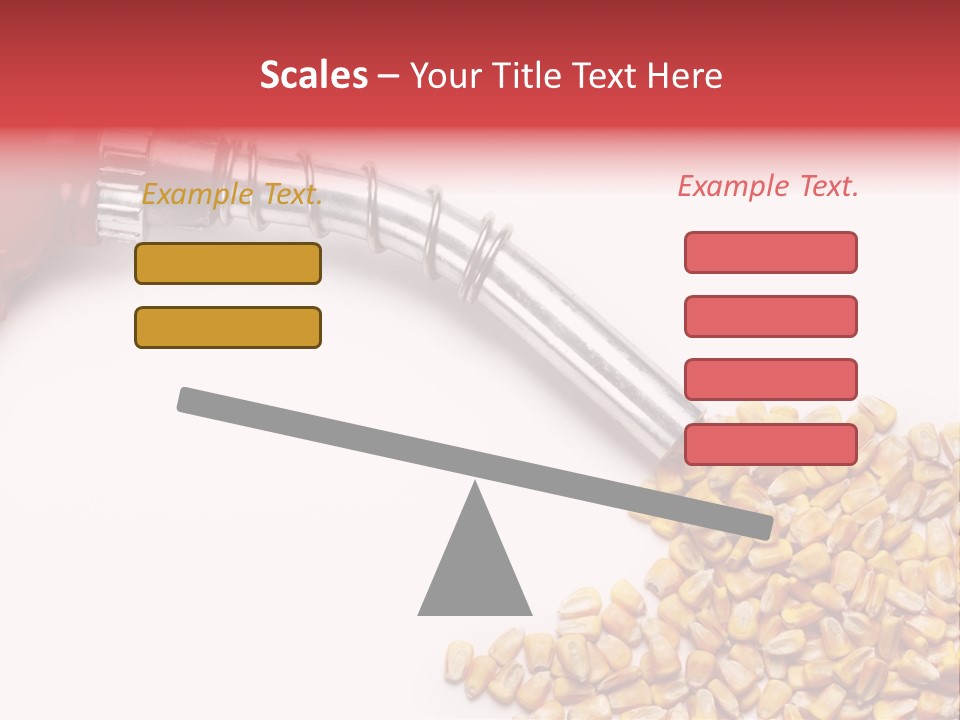 Scales – Your Title Text Here

Example Text.

Example Text.